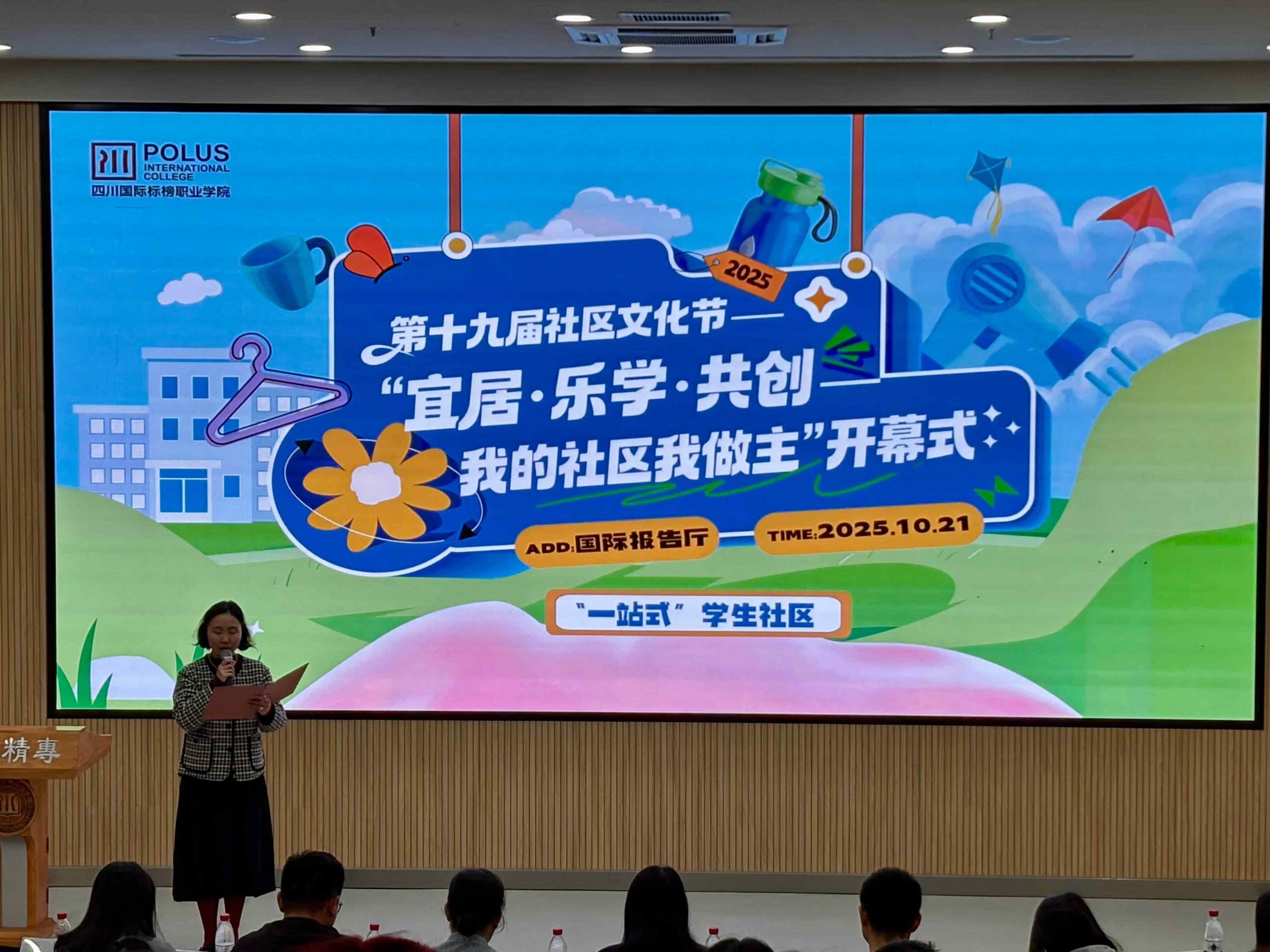 POLUS
INTERNATIONAL
COLLEGE
四川国际标榜职业学院

2025

第十九届社区文化节
“宜居·乐学·共创
我的社区我做主”开幕式

ADD:国际报告厅
TIME:2025.10.21

“一站式”学生社区

精專